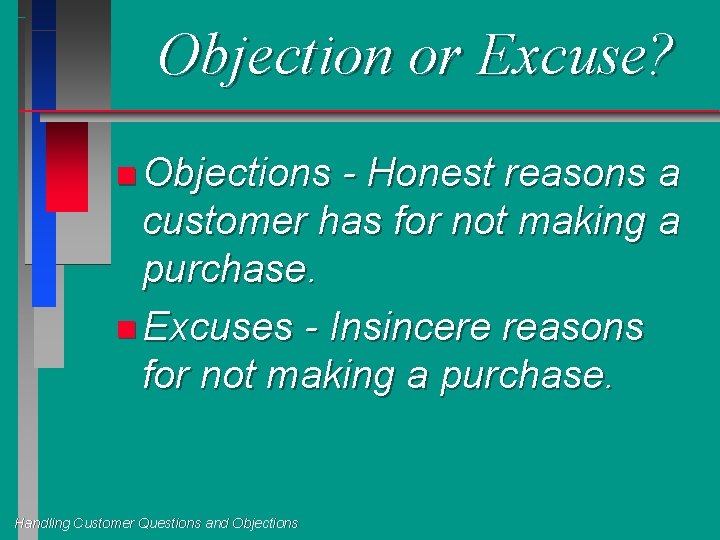 Objection or Excuse?

Objections - Honest reasons a customer has for not making a purchase.

Excuses - Insincere reasons for not making a purchase.

Handling Customer Questions and Objections